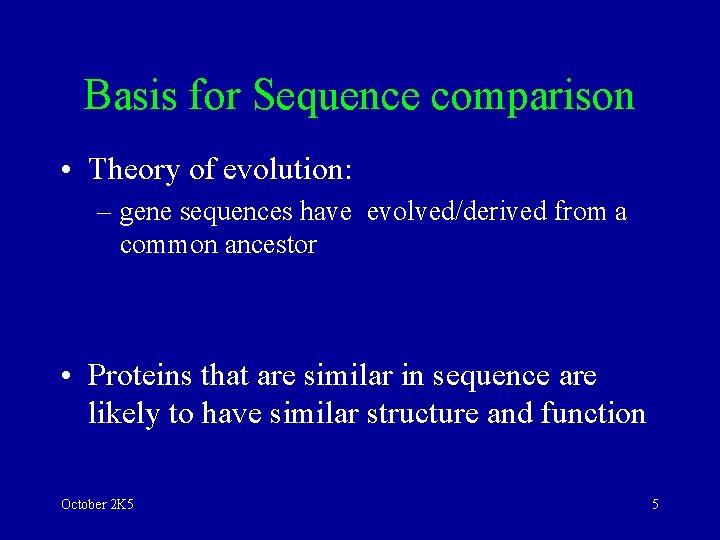 Basis for Sequence comparison

• Theory of evolution:

– gene sequences have evolved/derived from a common ancestor

• Proteins that are similar in sequence are likely to have similar structure and function

October 2K5

5